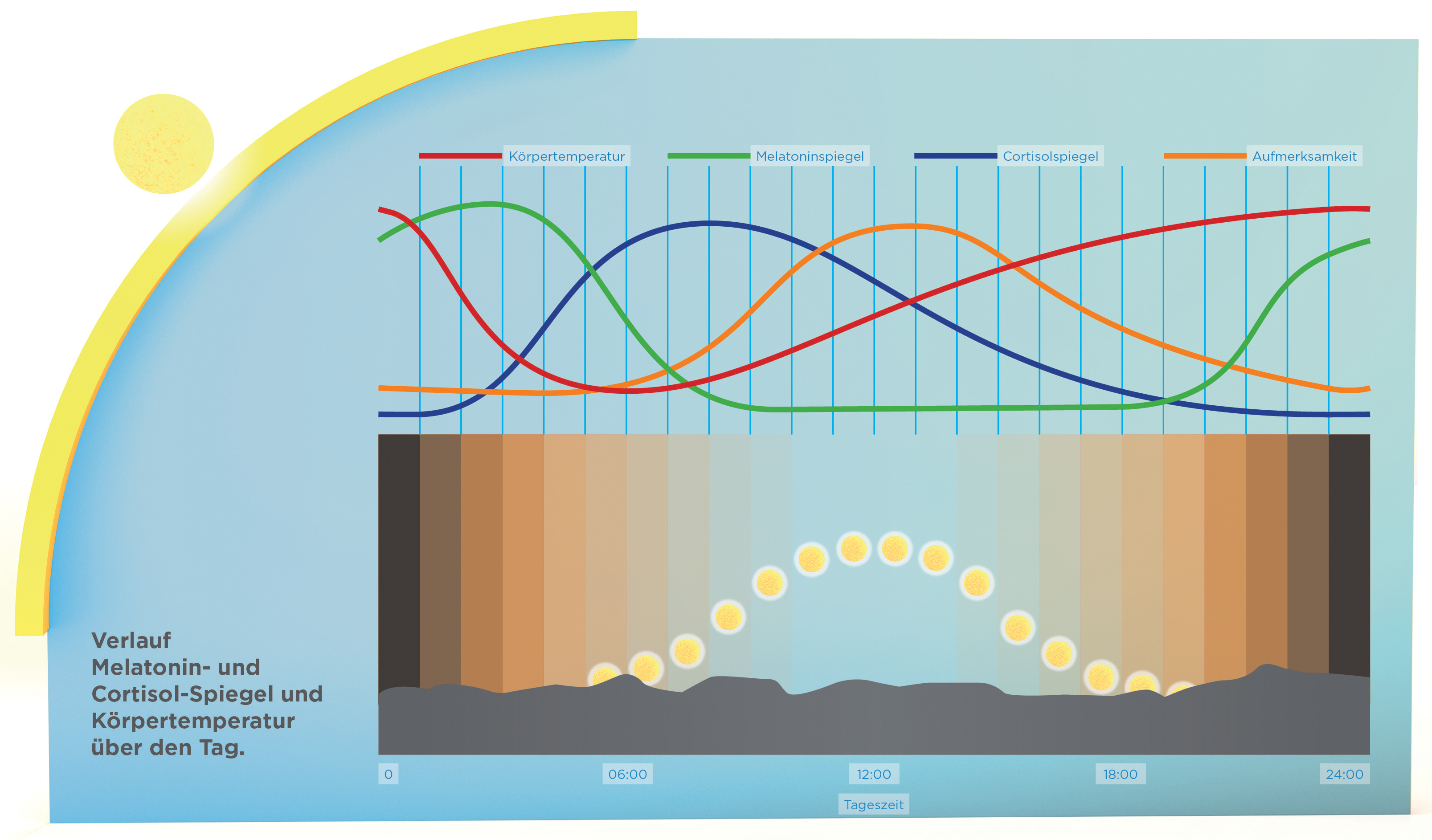 Körpertemperatur
Melatoninspiegel
Cortisolspiegel
Aufmerksamkeit

Verlauf Melatonin- und Cortisol-Spiegel und Körpertemperatur über den Tag.

0
06:00
12:00
18:00
24:00
Tageszeit